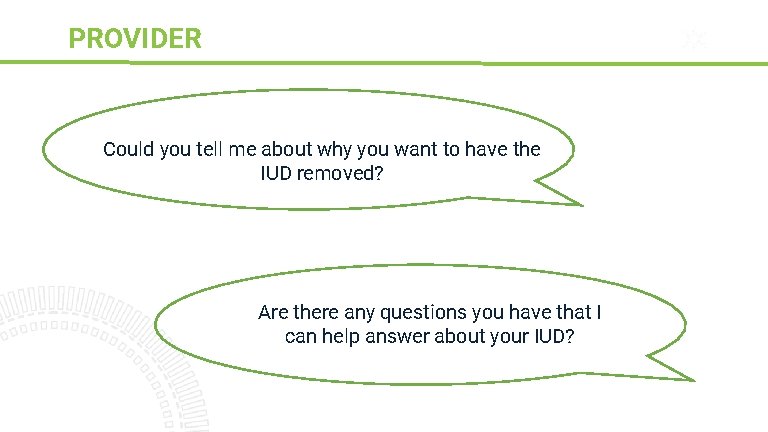 PROVIDER

Could you tell me about why you want to have the IUD removed?

Are there any questions you have that I can help answer about your IUD?